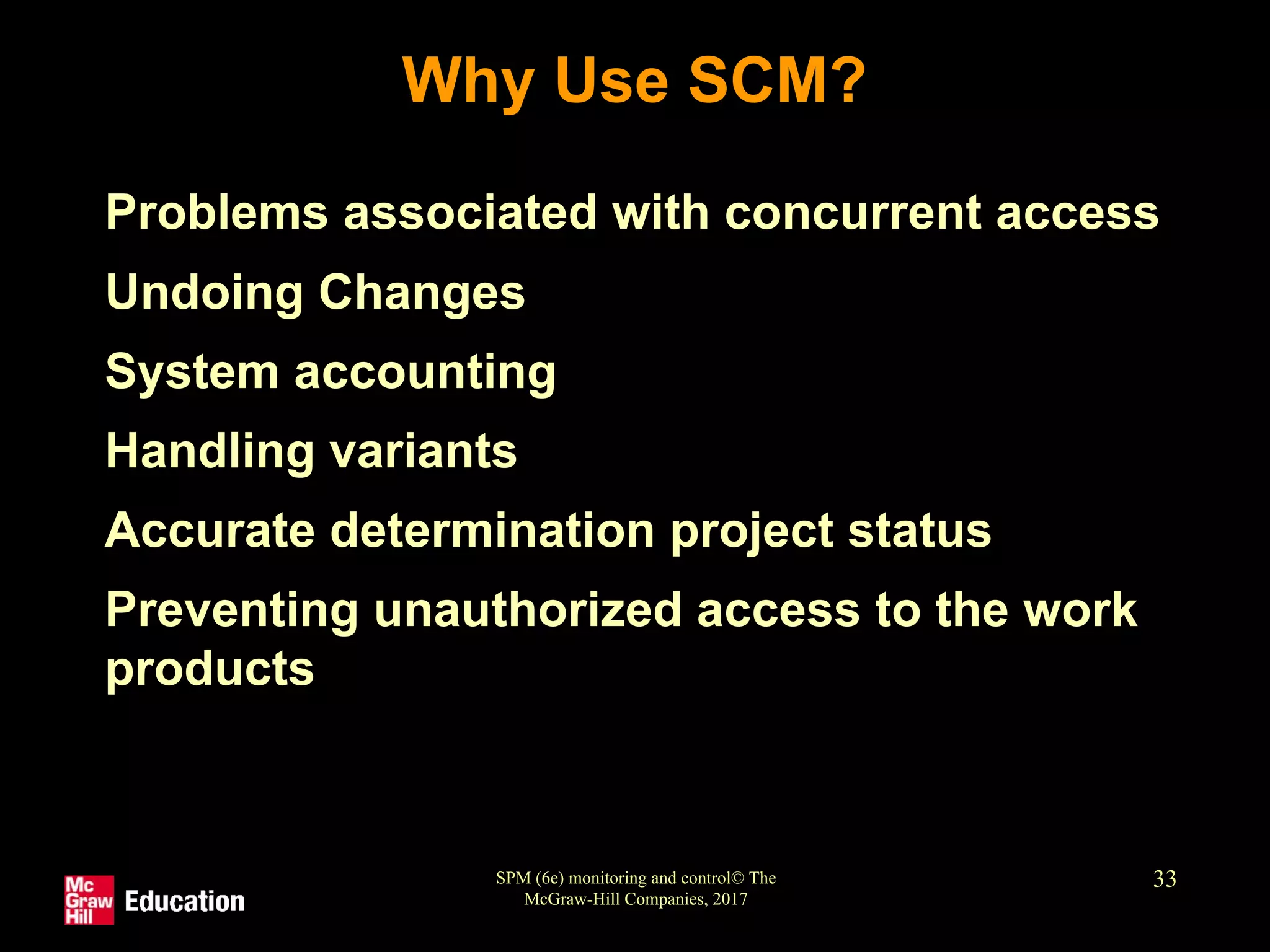 Why Use SCM?

Problems associated with concurrent access

Undoing Changes

System accounting

Handling variants

Accurate determination project status

Preventing unauthorized access to the work products

Mc Graw Hill Education

SPM (6e) monitoring and control© The McGraw-Hill Companies, 2017

33